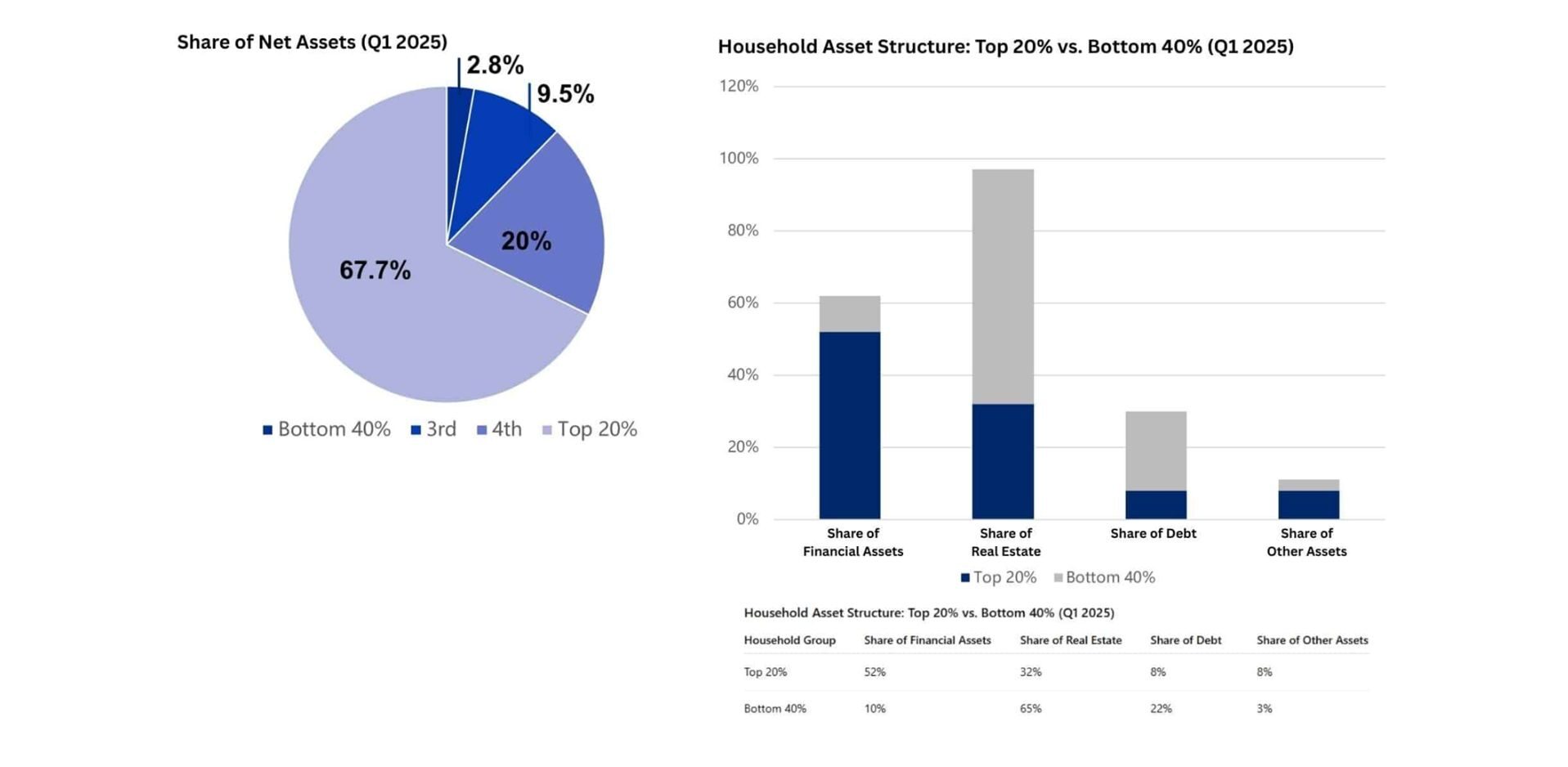 Share of Net Assets (Q1 2025)

2.8%
9.5%
20%
67.7%

Bottom 40% 3rd 4th Top 20%

Household Asset Structure: Top 20% vs. Bottom 40% (Q1 2025)

120%
100%
80%
60%
40%
20%
0%

Share of Financial Assets
Share of Real Estate
Share of Debt
Share of Other Assets

Top 20% Bottom 40%

Household Asset Structure: Top 20% vs. Bottom 40% (Q1 2025)

| Household Group | Share of Financial Assets | Share of Real Estate | Share of Debt | Share of Other Assets |
|---|---|---|---|---|
| Top 20% | 52% | 32% | 8% | 8% |
| Bottom 40% | 10% | 65% | 22% | 3% |